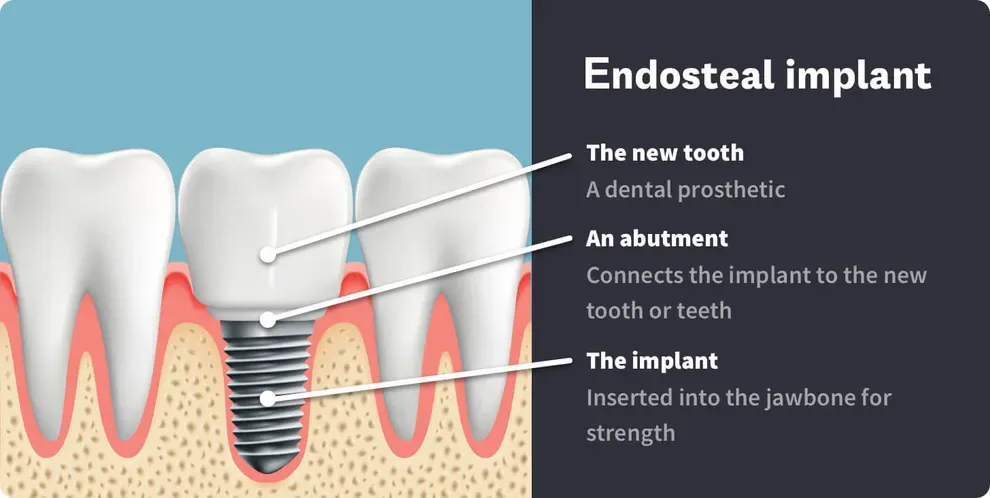 Endosteal implant

The new tooth
A dental prosthetic

An abutment
Connects the implant to the new tooth or teeth

The implant
Inserted into the jawbone for strength